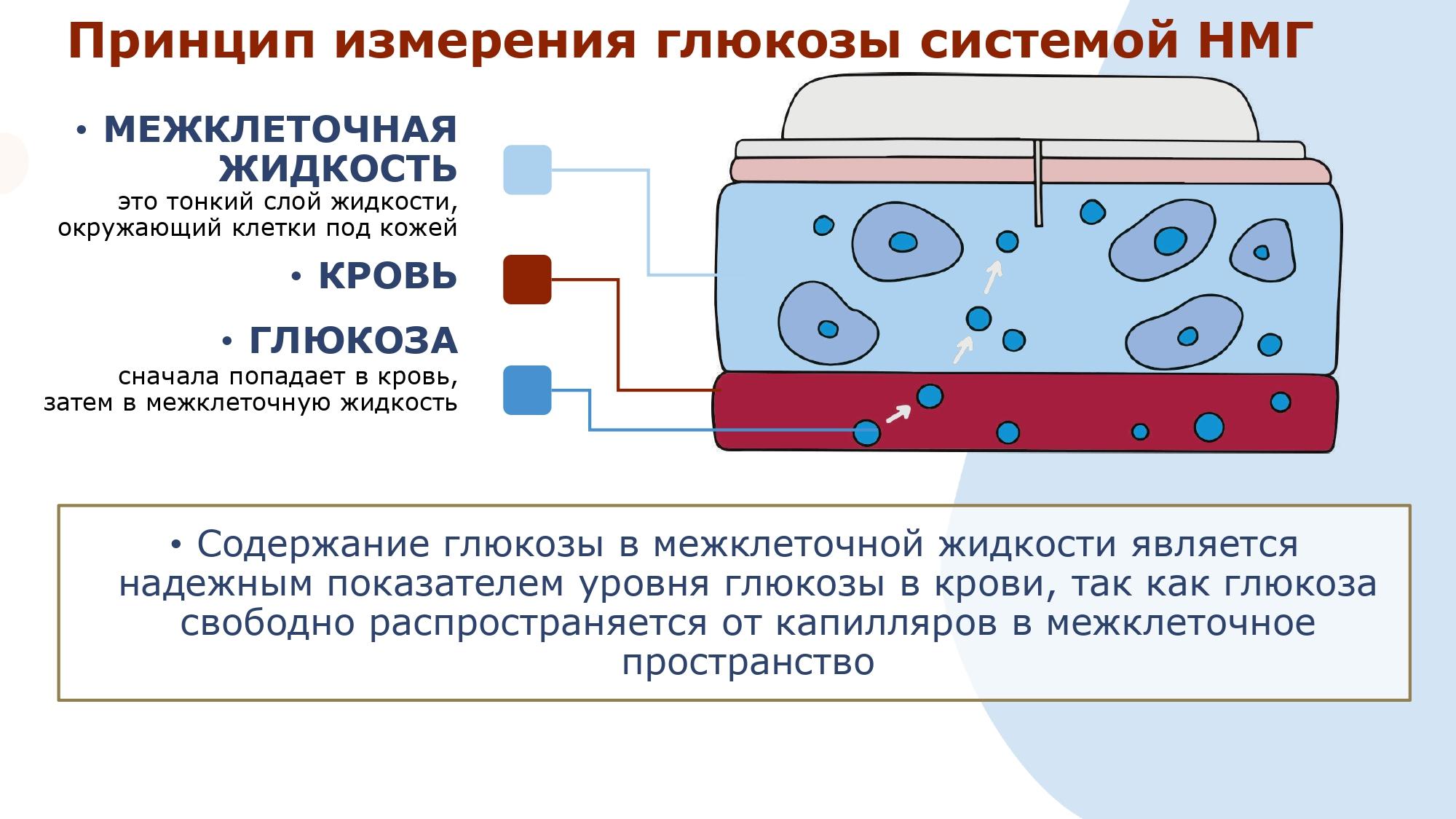 Принцип измерения глюкозы системой НМГ

• МЕЖКЛЕТОЧНАЯ ЖИДКОСТЬ
это тонкий слой жидкости, окружающий клетки под кожей

• КРОВЬ

• ГЛЮКОЗА
сначала попадает в кровь, затем в межклеточную жидкость

• Содержание глюкозы в межклеточной жидкости является надежным показателем уровня глюкозы в крови, так как глюкоза свободно распространяется от капилляров в межклеточное пространство